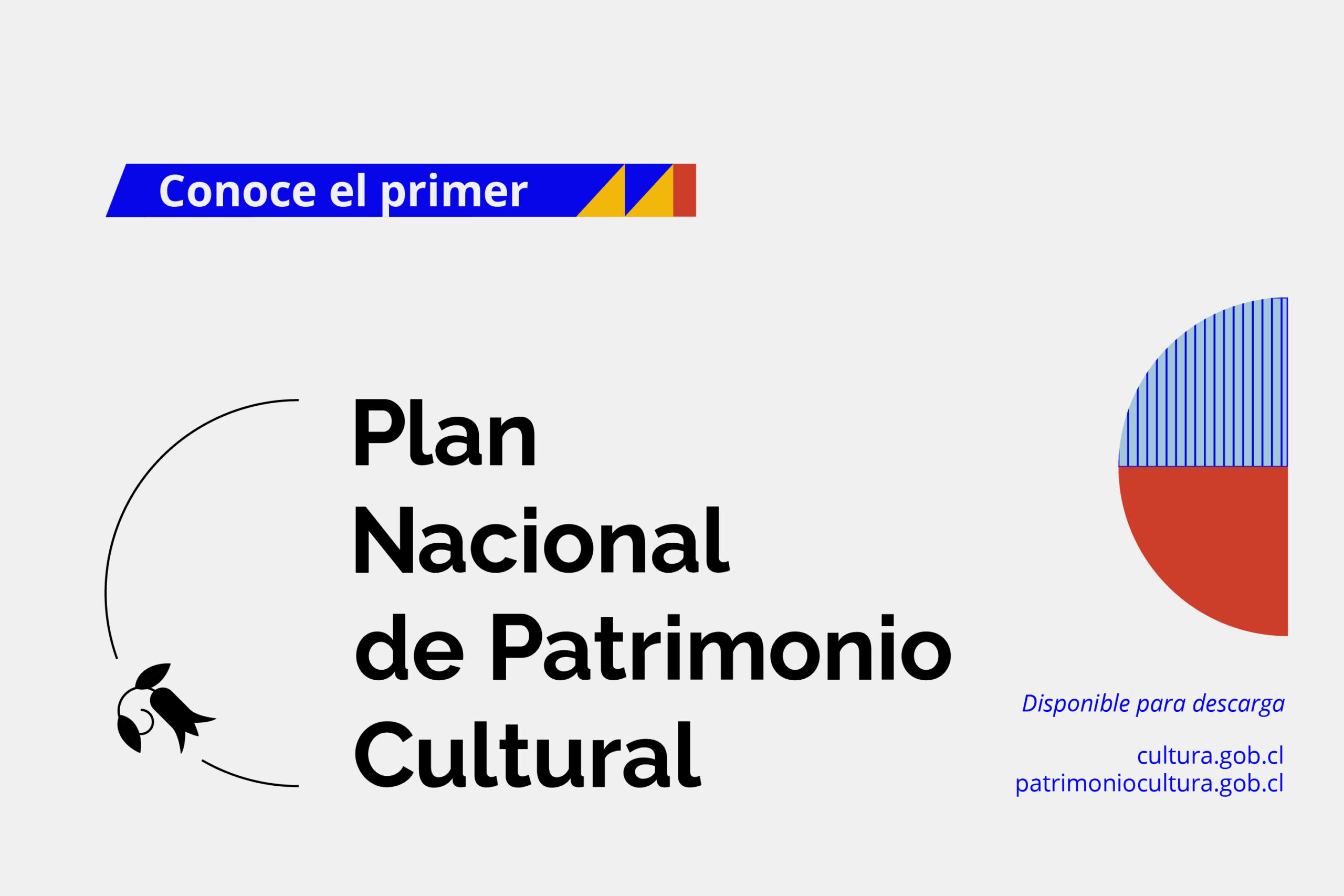 Conoce el primer

Plan Nacional de Patrimonio Cultural

Disponible para descarga

cultura.gob.cl
patrimoniocultura.gob.cl